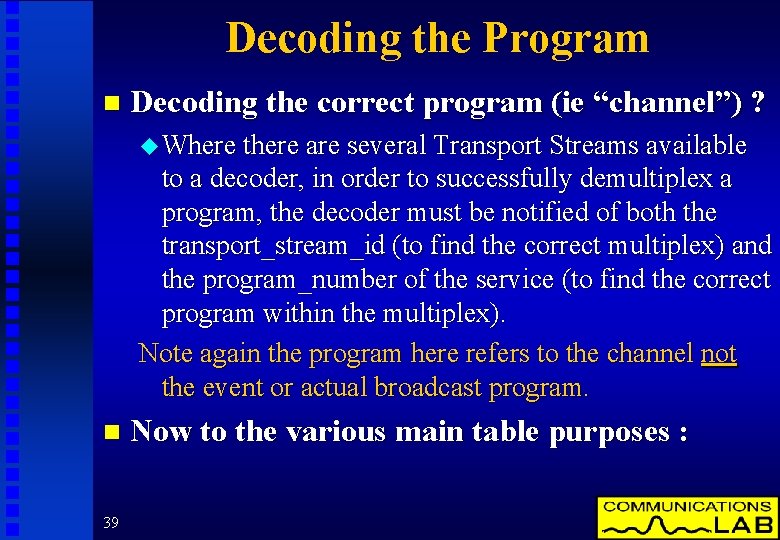 Decoding the Program

Decoding the correct program (ie “channel”) ?

Where there are several Transport Streams available to a decoder, in order to successfully demultiplex a program, the decoder must be notified of both the transport_stream_id (to find the correct multiplex) and the program_number of the service (to find the correct program within the multiplex).

Note again the program here refers to the channel not the event or actual broadcast program.

Now to the various main table purposes :

39

COMMUNICATIONS LAB